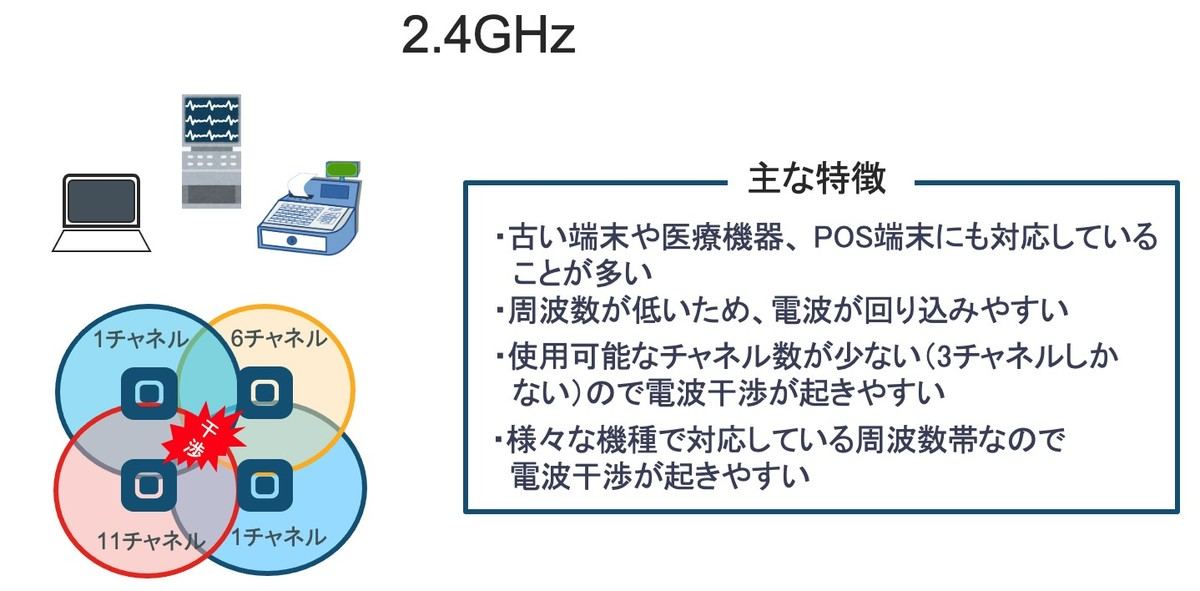 2.4GHz

1チャネル
6チャネル
干渉
11チャネル
1チャネル

主な特徴

・古い端末や医療機器、POS端末にも対応していることが多い
・周波数が低いため、電波が回り込みやすい
・使用可能なチャネル数が少ない（3チャネルしかない）ので電波干渉が起きやすい
・様々な機種で対応している周波数帯なので電波干渉が起きやすい